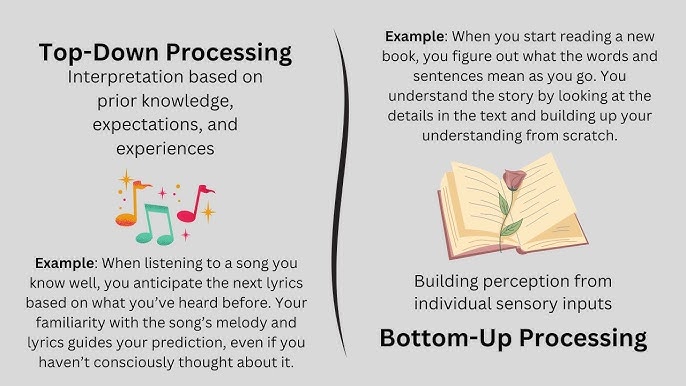 Top-Down Processing
Interpretation based on prior knowledge, expectations, and experiences

Example: When listening to a song you know well, you anticipate the next lyrics based on what you've heard before. Your familiarity with the song's melody and lyrics guides your prediction, even if you haven't consciously thought about it.

Example: When you start reading a new book, you figure out what the words and sentences mean as you go. You understand the story by looking at the details in the text and building up your understanding from scratch.

Building perception from individual sensory inputs
Bottom-Up Processing